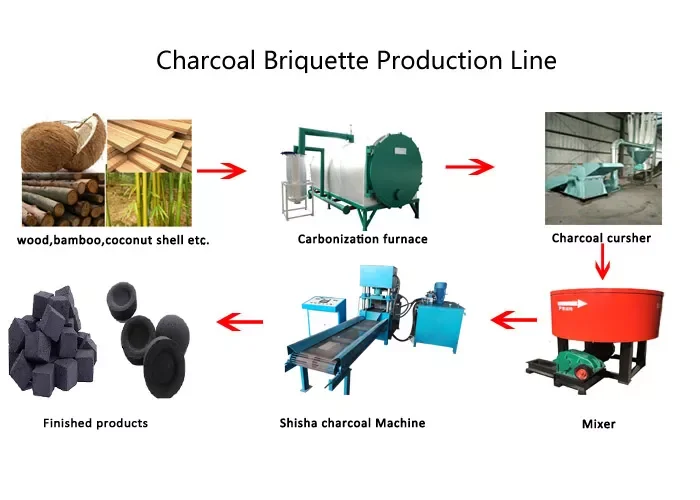 Charcoal Briquette Production Line

wood,bamboo,coconut shell etc.

Carbonization furnace

Charcoal cursher

Mixer

Shisha charcoal Machine

Finished products